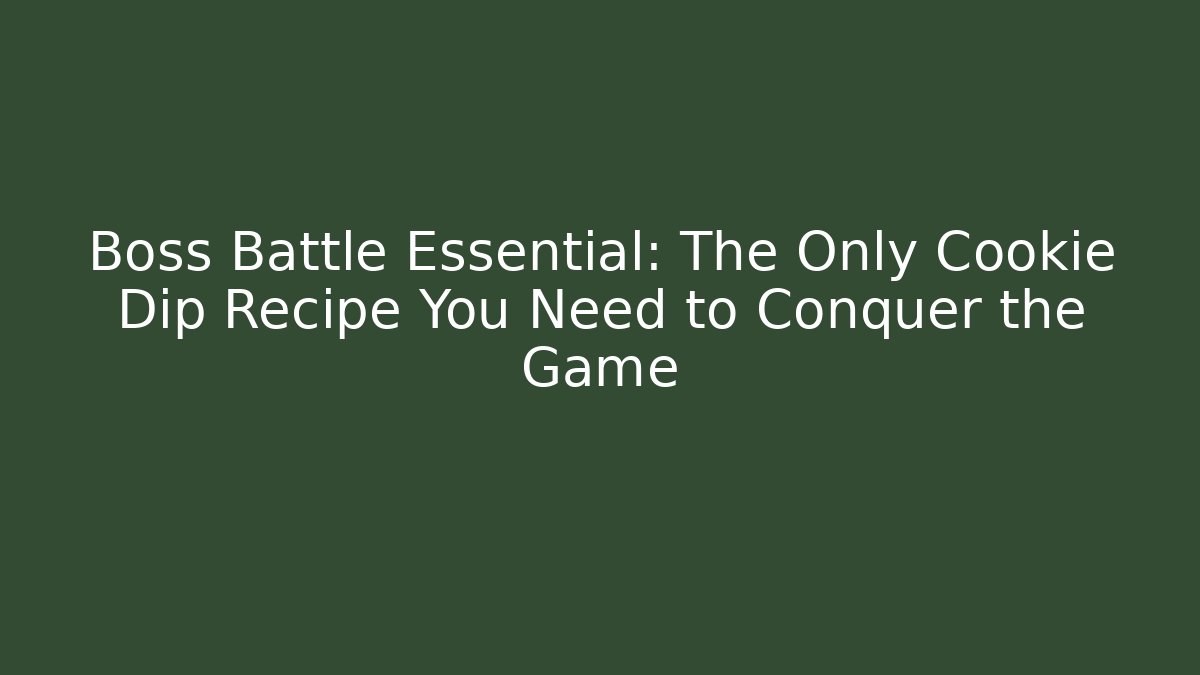 Boss Battle Essential: The Only Cookie Dip Recipe You Need to Conquer the Game